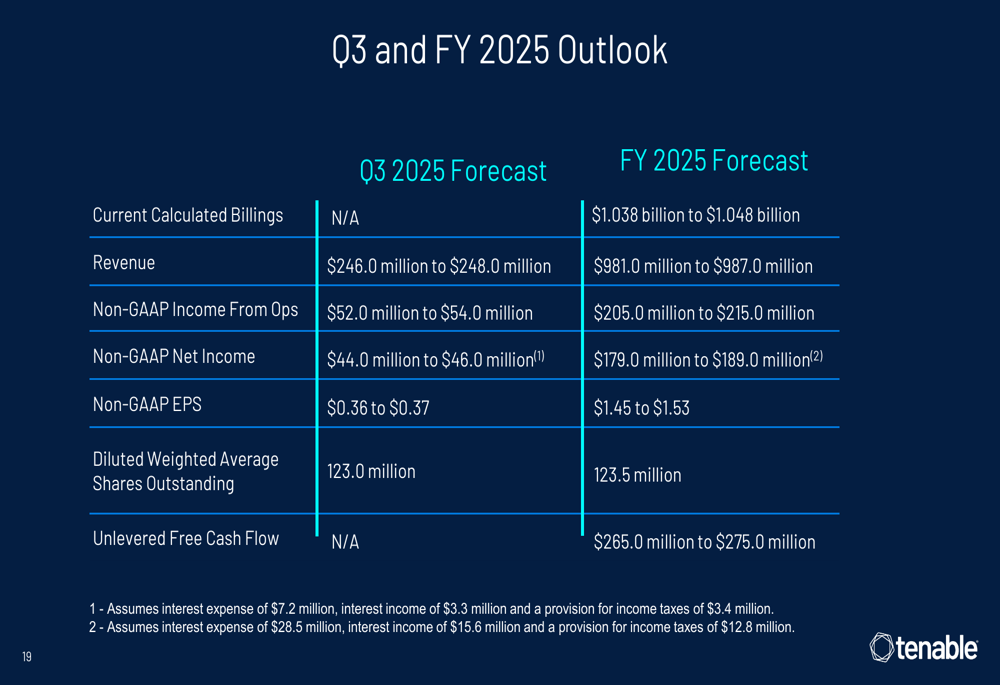 Q3 and FY 2025 Outlook

|  | Q3 2025 Forecast | FY 2025 Forecast |
|---|---|---|
| Current Calculated Billings | N/A | \$1.038 billion to \$1.048 billion |
| Revenue | \$246.0 million to \$248.0 million | \$981.0 million to \$987.0 million |
| Non-GAAP Income From Ops | \$52.0 million to \$54.0 million | \$205.0 million to \$215.0 million |
| Non-GAAP Net Income | \$44.0 million to \$46.0 million$^{(1)}$ | \$179.0 million to \$189.0 million$^{(2)}$ |
| Non-GAAP EPS | \$0.36 to \$0.37 | \$1.45 to \$1.53 |
| Diluted Weighted Average Shares Outstanding | 123.0 million | 123.5 million |
| Unlevered Free Cash Flow | N/A | \$265.0 million to \$275.0 million |

1 - Assumes interest expense of \$7.2 million, interest income of \$3.3 million and a provision for income taxes of \$3.4 million.
2 - Assumes interest expense of \$28.5 million, interest income of \$15.6 million and a provision for income taxes of \$12.8 million.

19

tenable